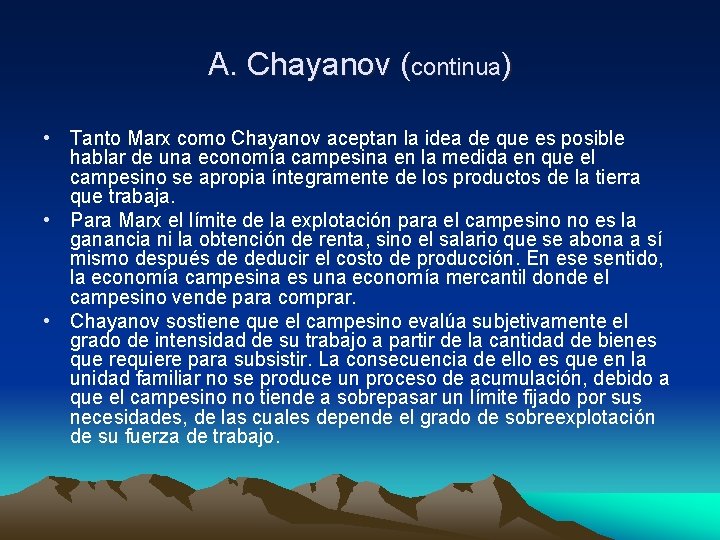 A. Chayanov (continua)

• Tanto Marx como Chayanov aceptan la idea de que es posible hablar de una economía campesina en la medida en que el campesino se apropia íntegramente de los productos de la tierra que trabaja.

• Para Marx el límite de la explotación para el campesino no es la ganancia ni la obtención de renta, sino el salario que se abona a sí mismo después de deducir el costo de producción. En ese sentido, la economía campesina es una economía mercantil donde el campesino vende para comprar.

• Chayanov sostiene que el campesino evalúa subjetivamente el grado de intensidad de su trabajo a partir de la cantidad de bienes que requiere para subsistir. La consecuencia de ello es que en la unidad familiar no se produce un proceso de acumulación, debido a que el campesino no tiende a sobrepasar un límite fijado por sus necesidades, de las cuales depende el grado de sobreexplotación de su fuerza de trabajo.